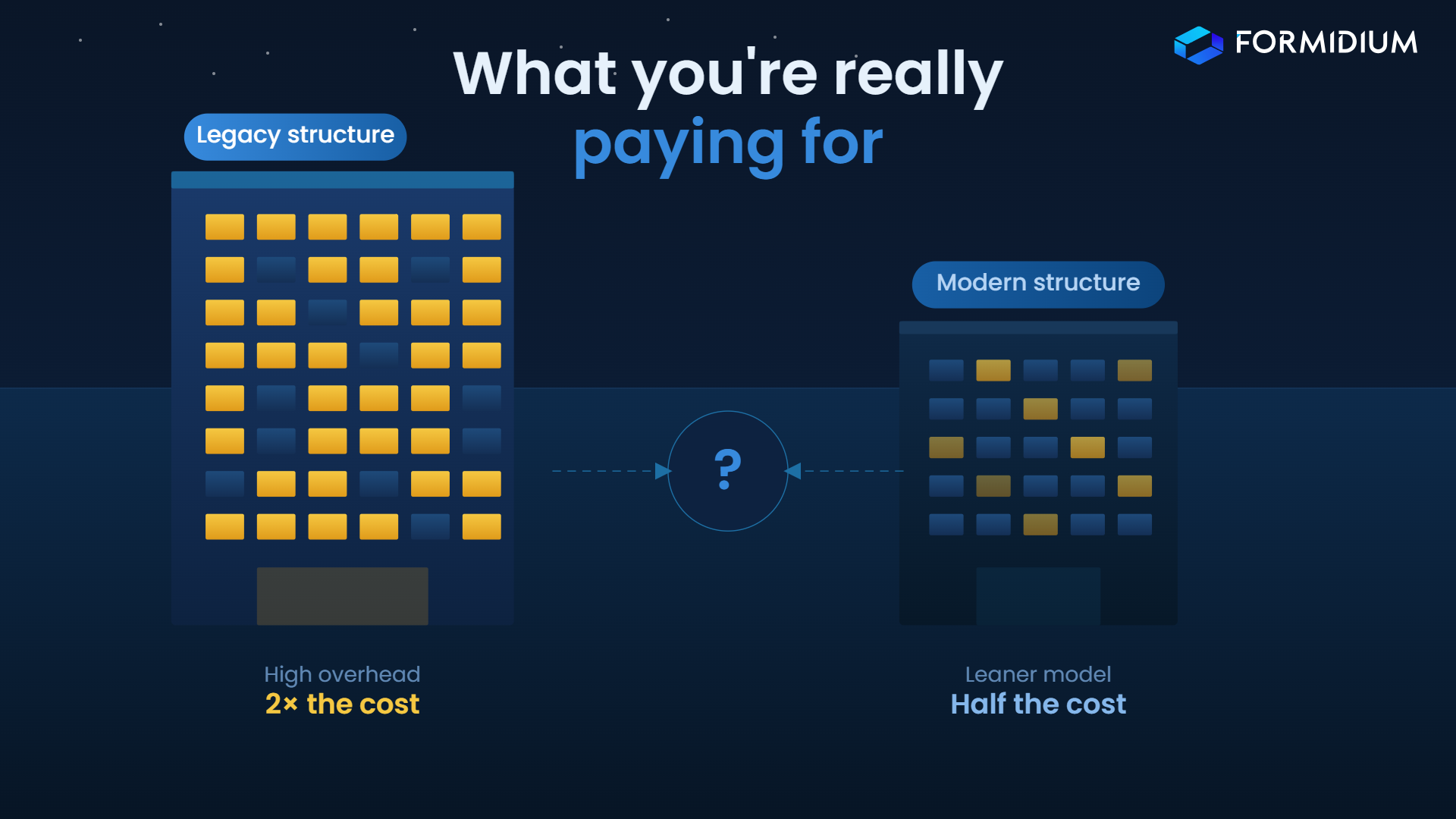 FORMIDIUM

What you're really paying for

Legacy structure

Modern structure

?

High overhead
2× the cost

Leaner model
Half the cost